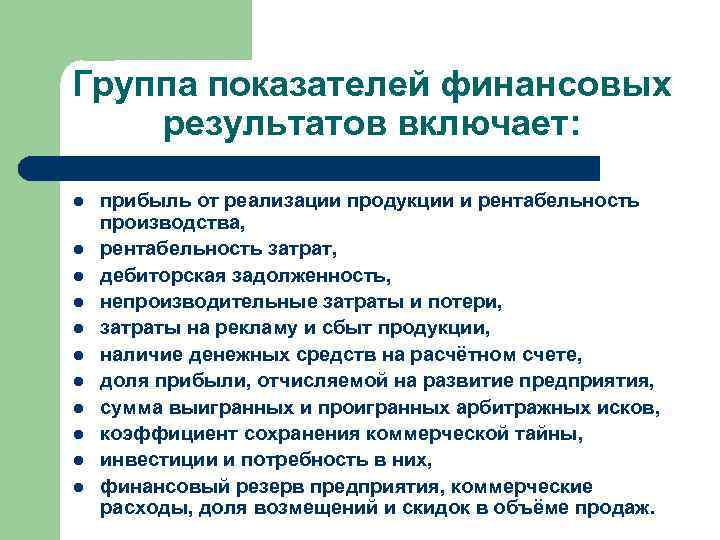 Группа показателей финансовых результатов включает:

- прибыль от реализации продукции и рентабельность производства,
- рентабельность затрат,
- дебиторская задолженность,
- непроизводительные затраты и потери,
- затраты на рекламу и сбыт продукции,
- наличие денежных средств на расчётном счете,
- доля прибыли, отчисляемой на развитие предприятия,
- сумма выигранных и проигранных арбитражных исков,
- коэффициент сохранения коммерческой тайны,
- инвестиции и потребность в них,
- финансовый резерв предприятия, коммерческие расходы, доля возмещений и скидок в объёме продаж.